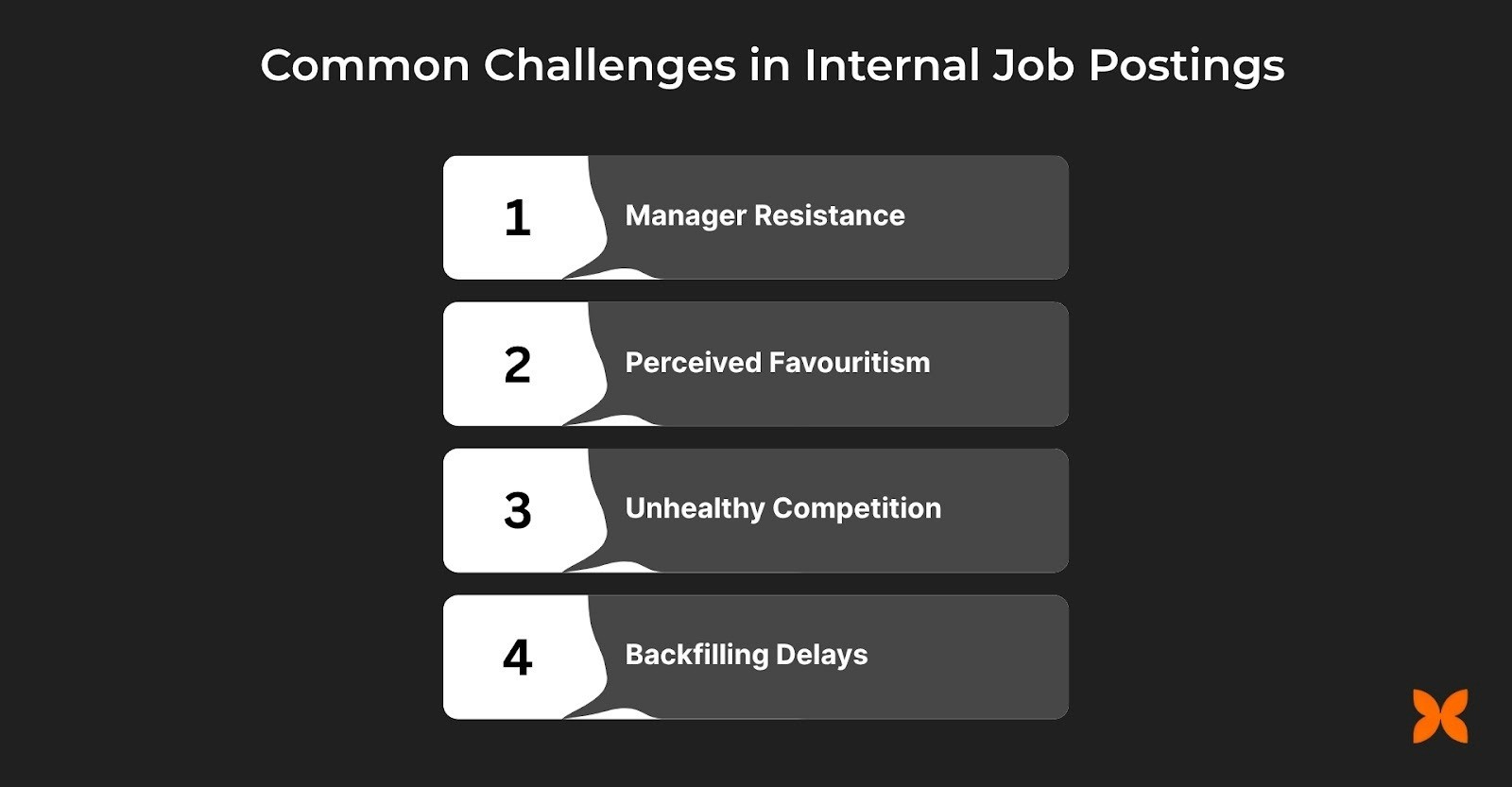 Common Challenges in Internal Job Postings

1 Manager Resistance

2 Perceived Favouritism

3 Unhealthy Competition

4 Backfilling Delays